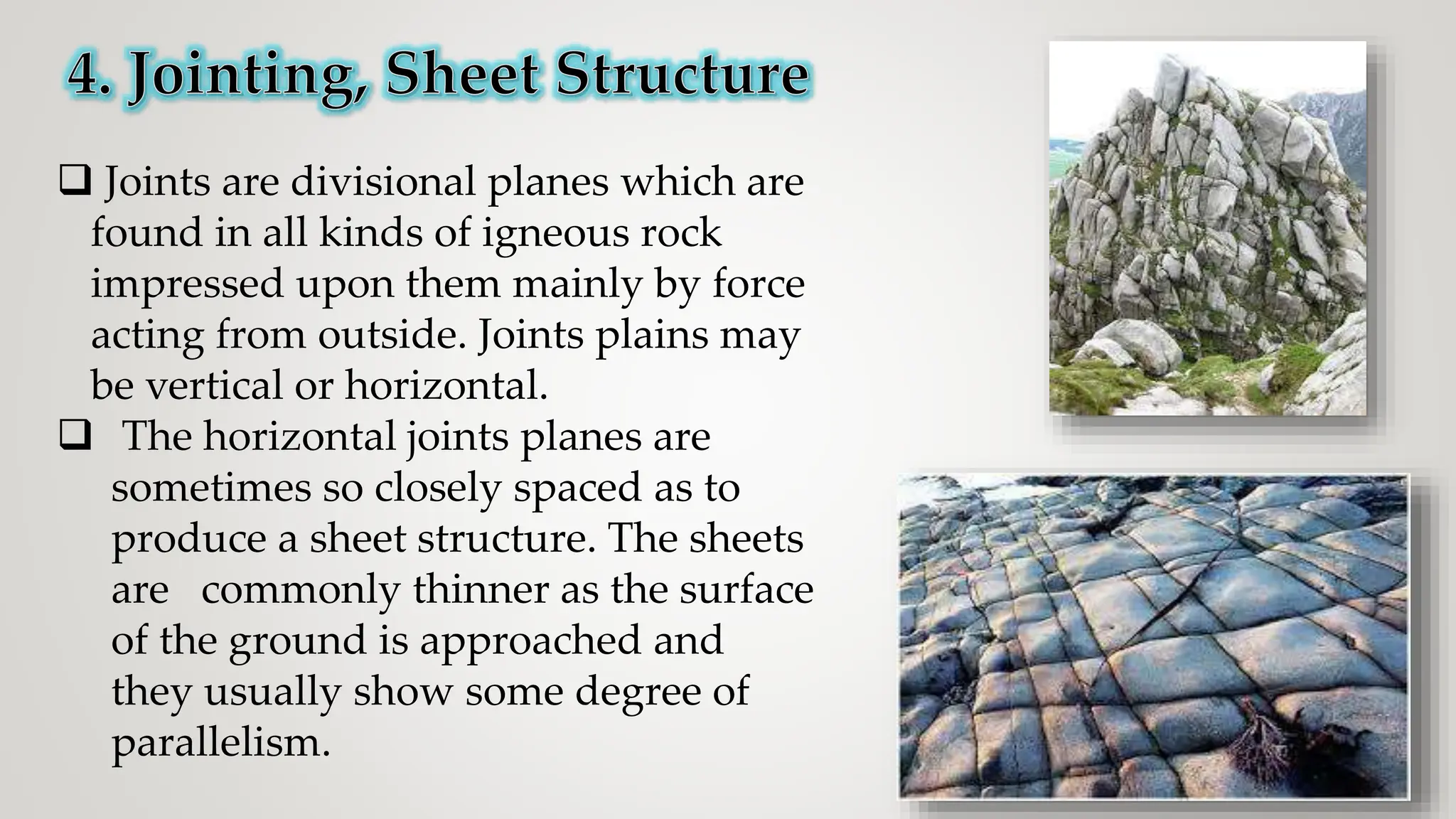 4. Jointing, Sheet Structure

❑ Joints are divisional planes which are found in all kinds of igneous rock impressed upon them mainly by force acting from outside. Joints plains may be vertical or horizontal.

❑ The horizontal joints planes are sometimes so closely spaced as to produce a sheet structure. The sheets are commonly thinner as the surface of the ground is approached and they usually show some degree of parallelism.